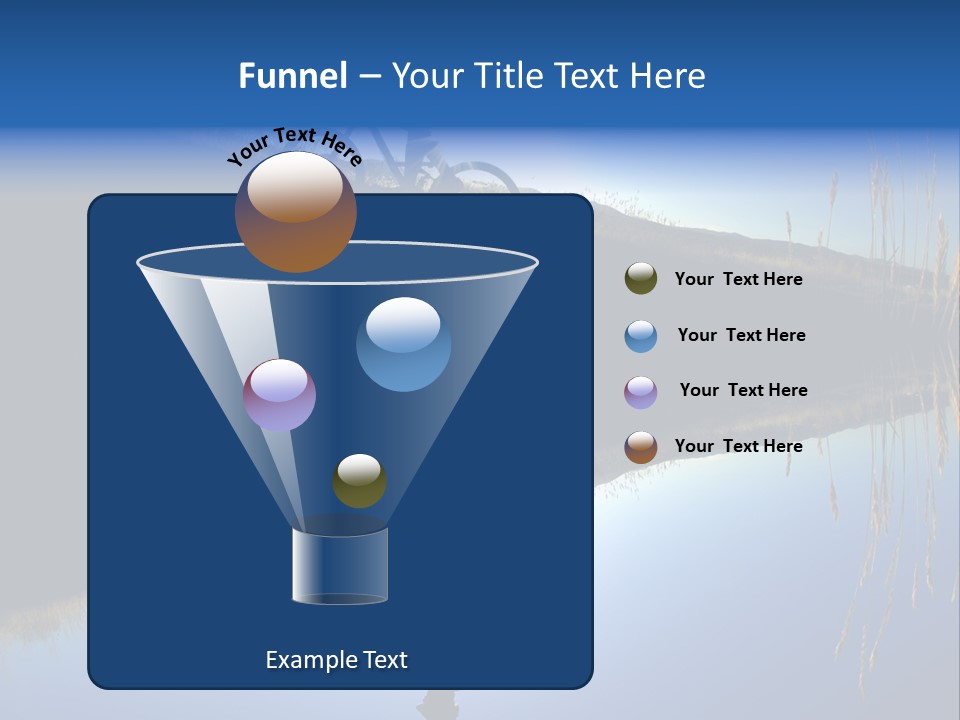 Funnel – Your Title Text Here

Your Text Here

Example Text

Your Text Here

Your Text Here

Your Text Here

Your Text Here